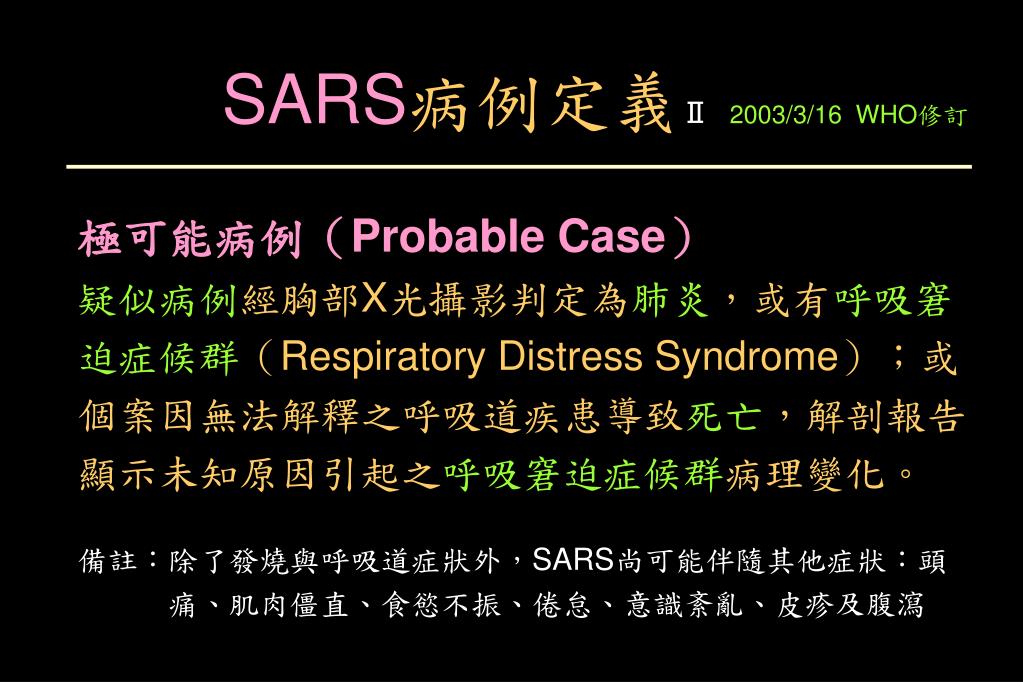 SARS病例定義 Ⅱ 2003/3/16 WHO修訂

極可能病例（Probable Case）

疑似病例經胸部X光攝影判定為肺炎，或有呼吸窘迫症候群（Respiratory Distress Syndrome）；或個案因無法解釋之呼吸道疾患導致死亡，解剖報告顯示未知原因引起之呼吸窘迫症候群病理變化。

備註：除了發燒與呼吸道症狀外，SARS尚可能伴隨其他症狀：頭痛、肌肉僵直、食慾不振、倦怠、意識紊亂、皮疹及腹瀉